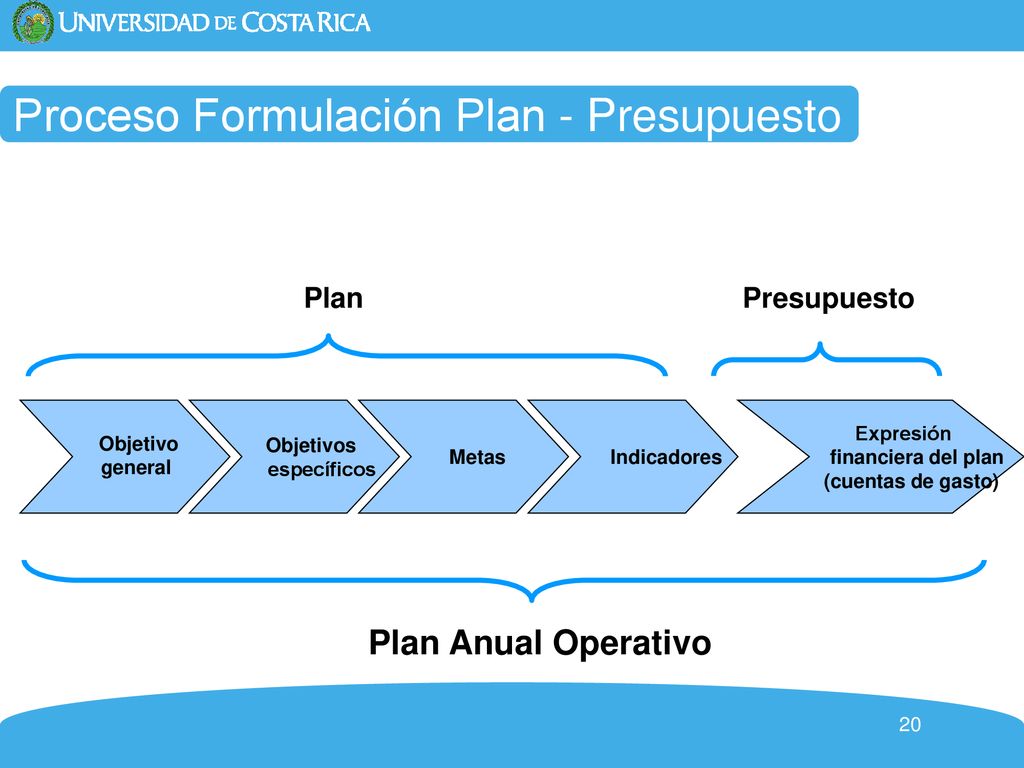 UNIVERSIDAD DE COSTA RICA

Proceso Formulación Plan - Presupuesto

Plan

Presupuesto

Objetivo general

Objetivos específicos

Metas

Indicadores

Expresión financiera del plan (cuentas de gasto)

Plan Anual Operativo

20